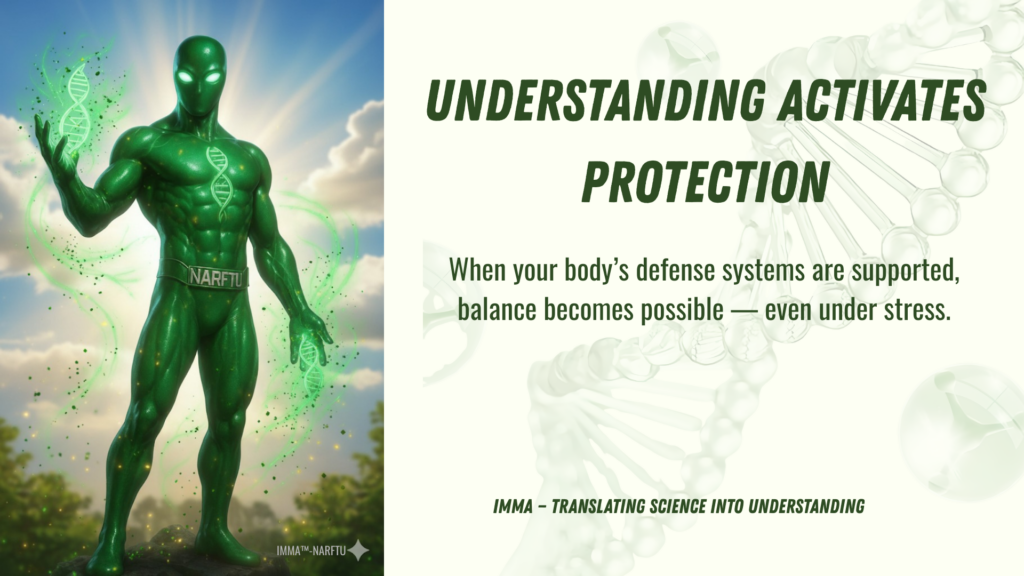 NARFTU

IMMA™-NARFTU

UNDERSTANDING ACTIVATES PROTECTION

When your body's defense systems are supported, balance becomes possible — even under stress.

IMMA – TRANSLATING SCIENCE INTO UNDERSTANDING